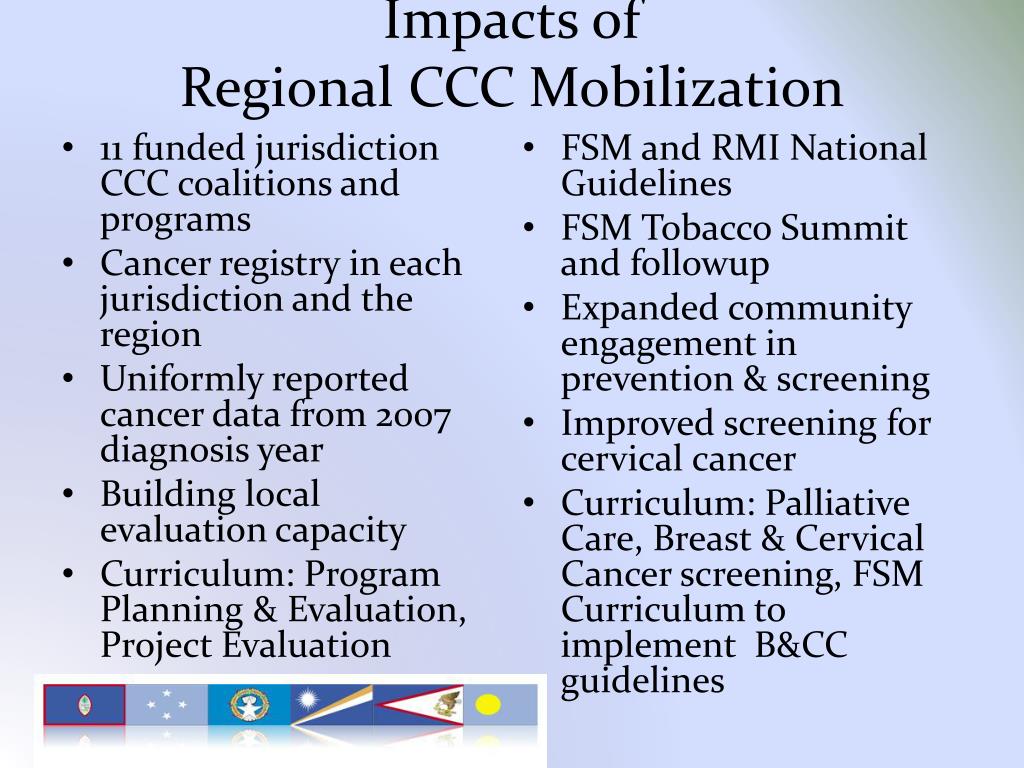 Impacts of
Regional CCC Mobilization

• 11 funded jurisdiction CCC coalitions and programs
• Cancer registry in each jurisdiction and the region
• Uniformly reported cancer data from 2007 diagnosis year
• Building local evaluation capacity
• Curriculum: Program Planning & Evaluation, Project Evaluation

• FSM and RMI National Guidelines
• FSM Tobacco Summit and followup
• Expanded community engagement in prevention & screening
• Improved screening for cervical cancer
• Curriculum: Palliative Care, Breast & Cervical Cancer screening, FSM Curriculum to implement B&CC guidelines